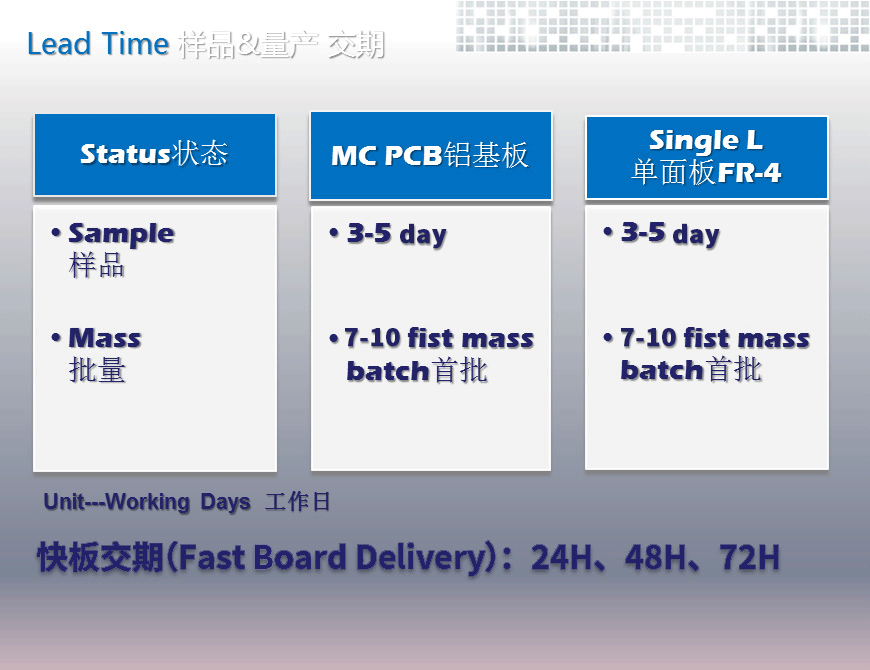 Lead Time 样品&量产 交期

Status状态

• Sample
样品

• Mass
批量

MC PCB铝基板

• 3-5 day

• 7-10 fist mass batch首批

Single L
单面板FR-4

• 3-5 day

• 7-10 fist mass batch首批

Unit---Working Days 工作日

快板交期(Fast Board Delivery)：24H、48H、72H